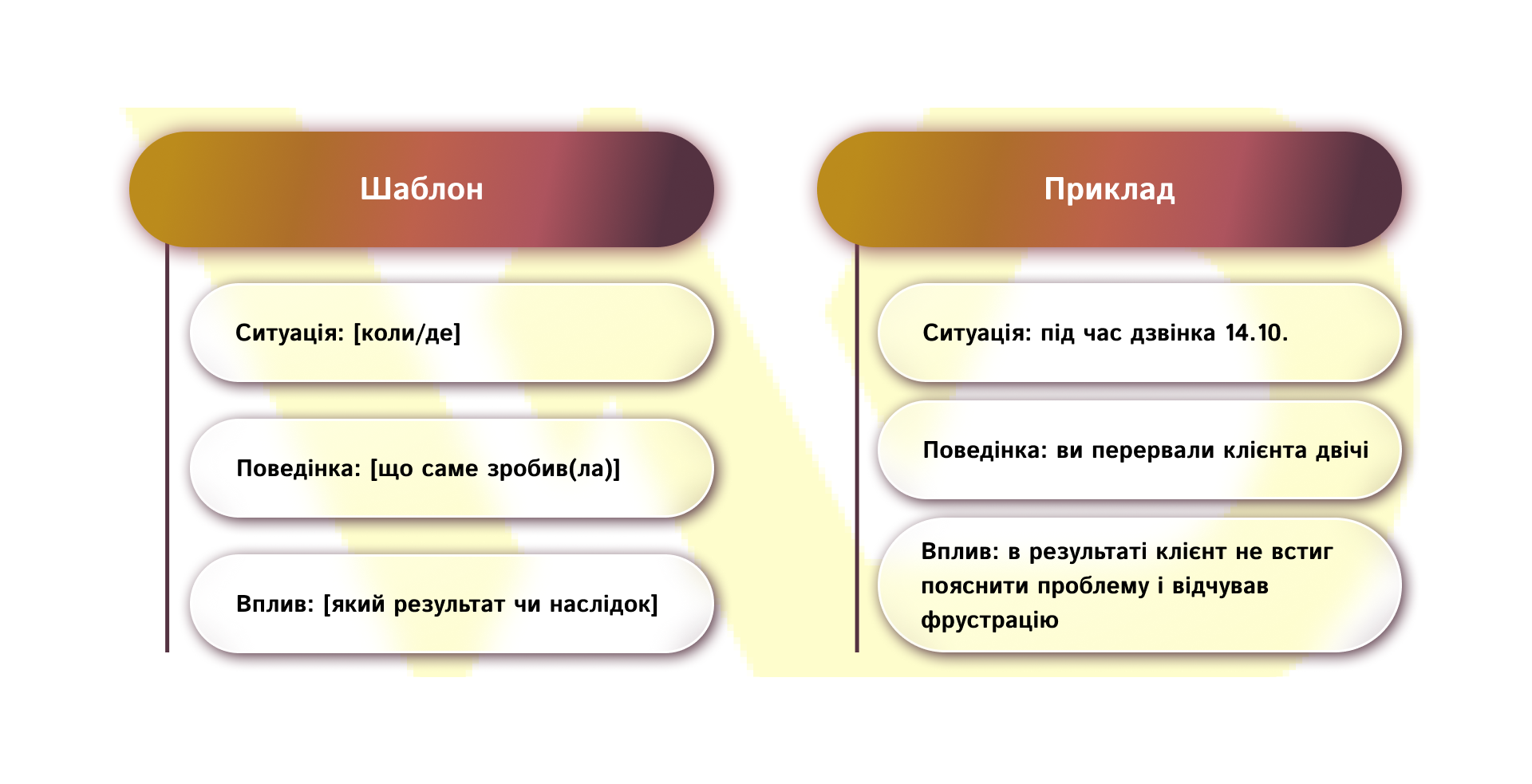 Шаблон

Ситуація: [коли/де]

Поведінка: [що саме зробив(ла)]

Вплив: [який результат чи наслідок]

Приклад

Ситуація: під час дзвінка 14.10.

Поведінка: ви перервали клієнта двічі

Вплив: в результаті клієнт не встиг пояснити проблему і відчував фрустрацію